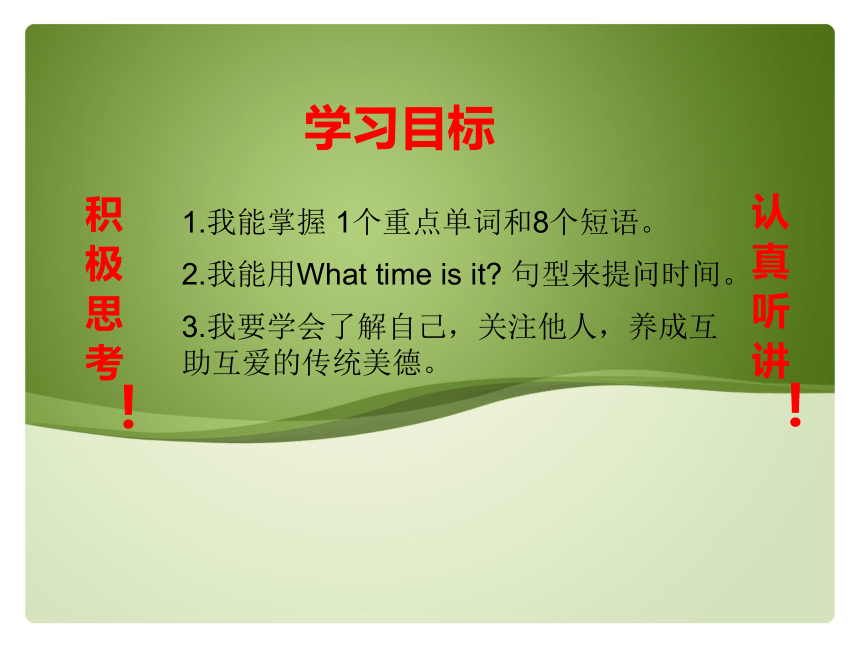 学习目标

积极思考！

1.我能掌握 1个重点单词和8个短语。

2.我能用What time is it? 句型来提问时间。

3.我要学会了解自己，关注他人，养成互助互爱的传统美德。

认真听讲！